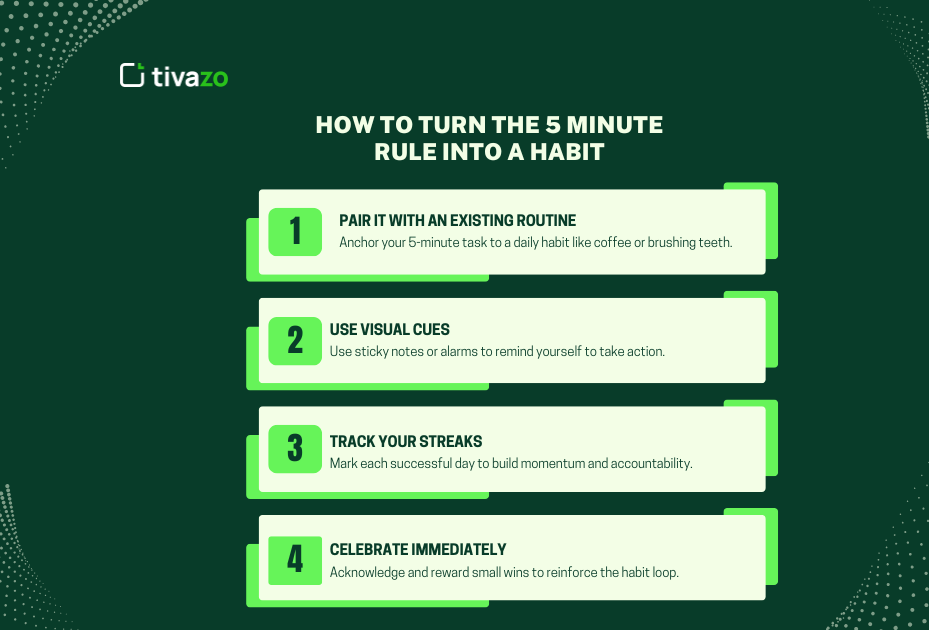 tivazo

HOW TO TURN THE 5 MINUTE RULE INTO A HABIT

1
PAIR IT WITH AN EXISTING ROUTINE
Anchor your 5-minute task to a daily habit like coffee or brushing teeth.

2
USE VISUAL CUES
Use sticky notes or alarms to remind yourself to take action.

3
TRACK YOUR STREAKS
Mark each successful day to build momentum and accountability.

4
CELEBRATE IMMEDIATELY
Acknowledge and reward small wins to reinforce the habit loop.